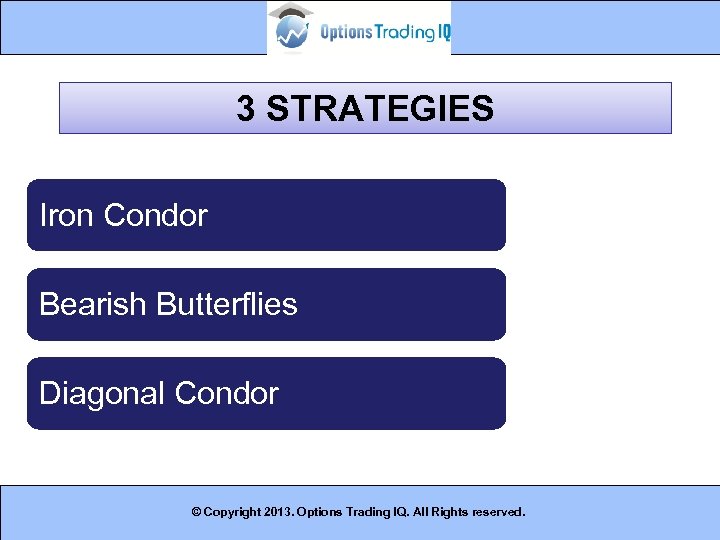 Options Trading IQ

3 STRATEGIES

Iron Condor

Bearish Butterflies

Diagonal Condor

© Copyright 2013. Options Trading IQ. All Rights reserved.